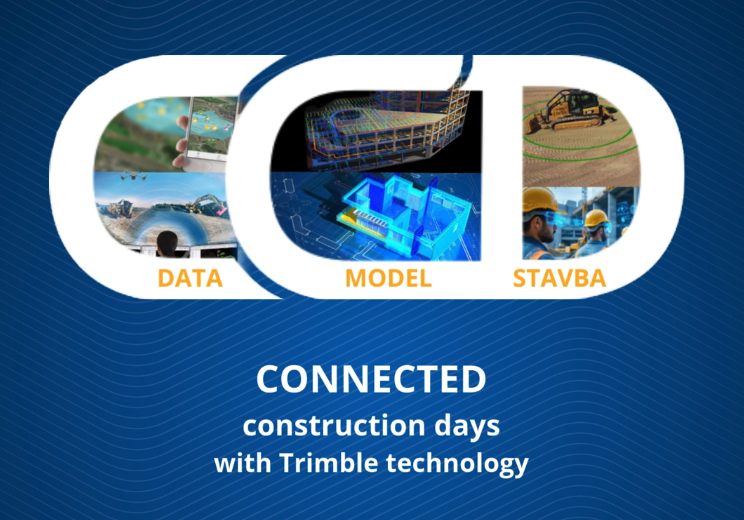 DATA MODEL STAVBA

CONNECTED
construction days
with Trimble technology